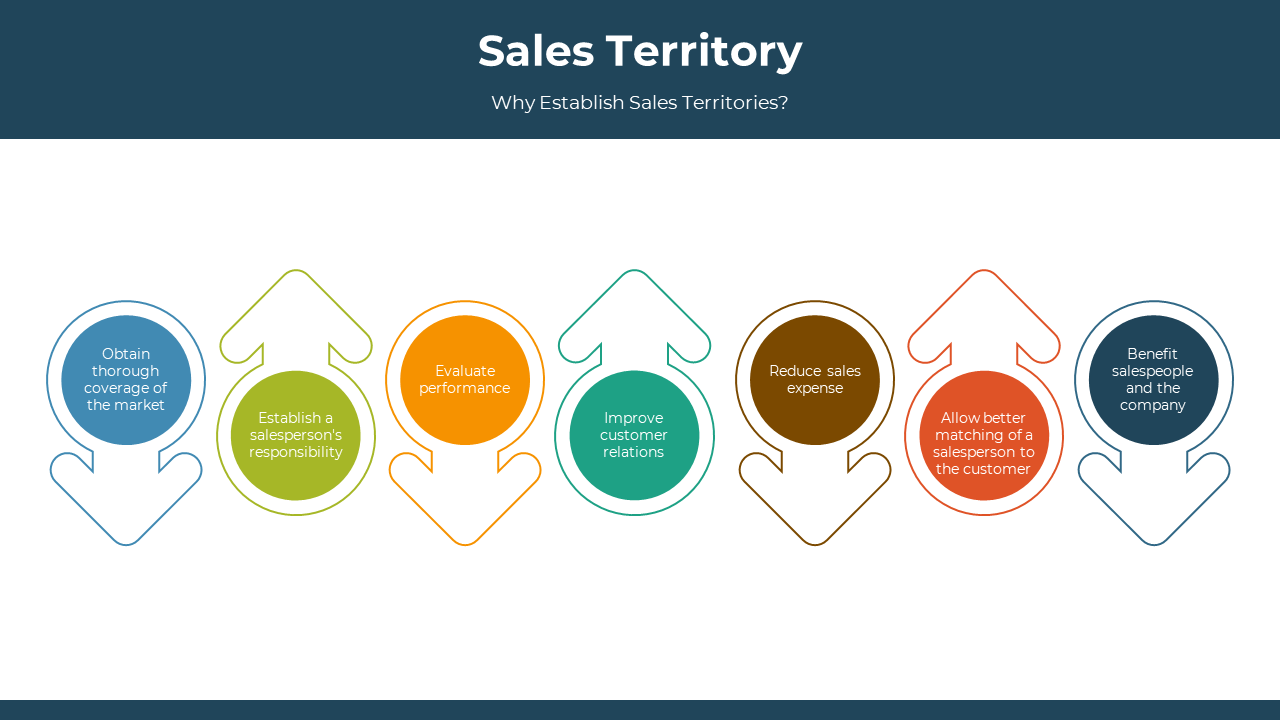 Sales Territory

Why Establish Sales Territories?

Obtain thorough coverage of the market

Establish a salesperson's responsibility

Evaluate performance

Improve customer relations

Reduce sales expense

Allow better matching of a salesperson to the customer

Benefit salespeople and the company